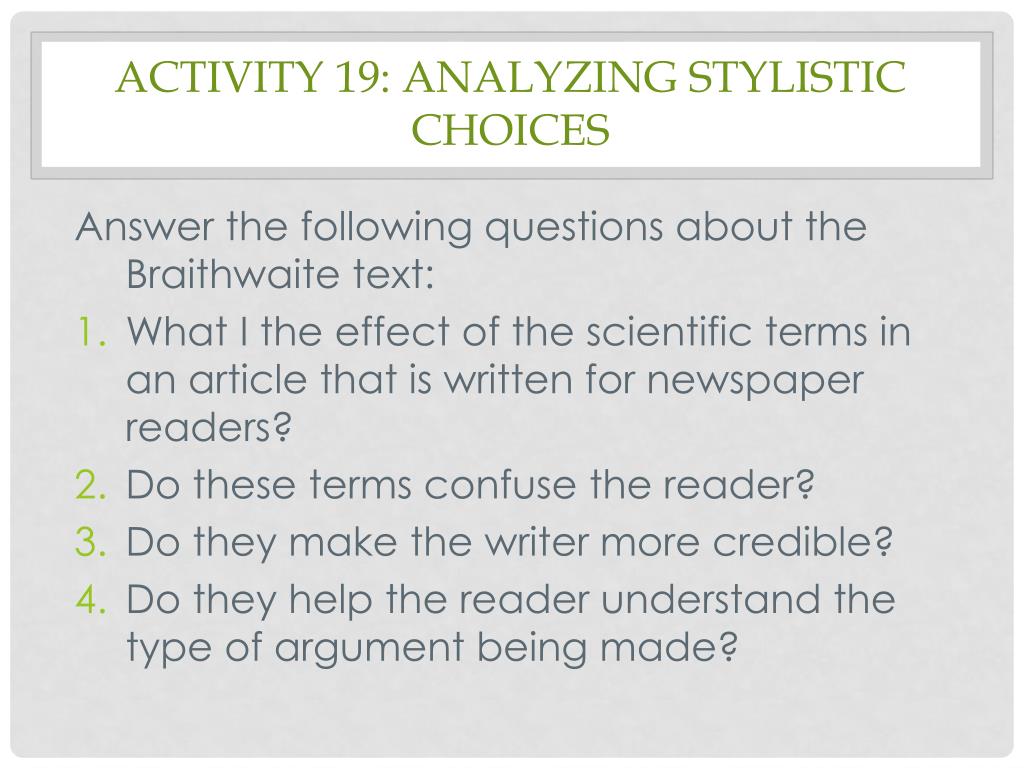 ACTIVITY 19: ANALYZING STYLISTIC CHOICES

Answer the following questions about the Braithwaite text:

1. What I the effect of the scientific terms in an article that is written for newspaper readers?
2. Do these terms confuse the reader?
3. Do they make the writer more credible?
4. Do they help the reader understand the type of argument being made?